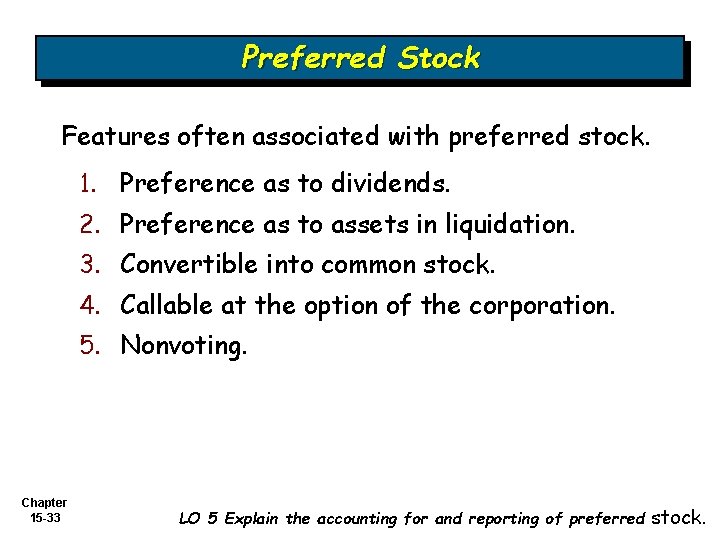 Preferred Stock

Features often associated with preferred stock.

1. Preference as to dividends.
2. Preference as to assets in liquidation.
3. Convertible into common stock.
4. Callable at the option of the corporation.
5. Nonvoting.

Chapter 15-33

LO 5 Explain the accounting for and reporting of preferred stock.